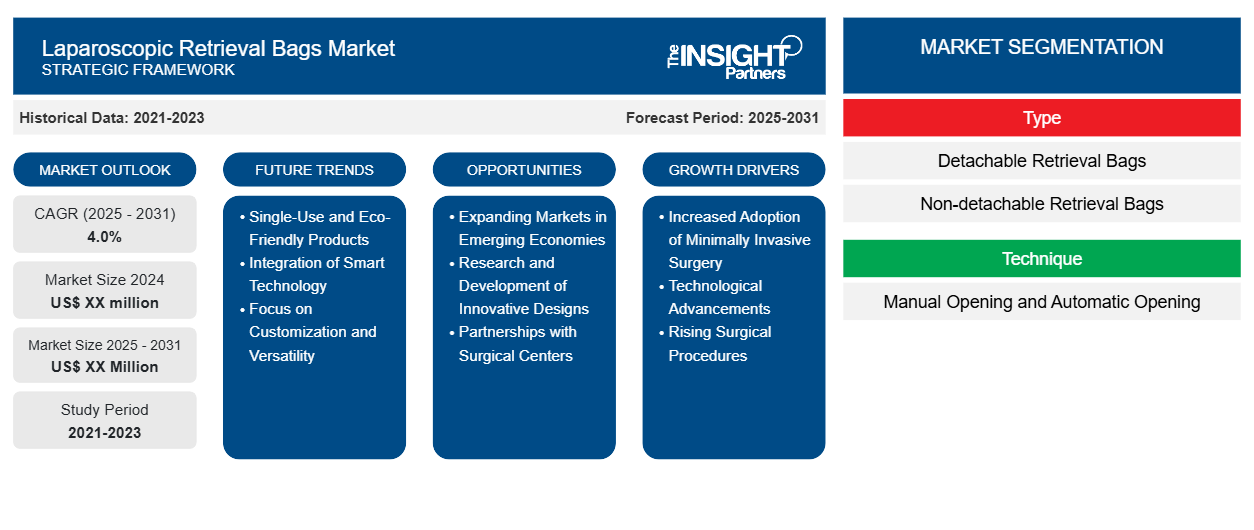 Laparoscopic Retrieval Bags Market
STRATEGIC FRAMEWORK

The INSIGHT Partners

Historical Data: 2021-2023

Forecast Period: 2025-2031

MARKET OUTLOOK

CAGR (2025 - 2031)
4.0%

Market Size 2024
US$ XX million

Market Size 2025 - 2031
US$ XX Million

Study Period
2021-2023

FUTURE TRENDS

• Single-Use and Eco-Friendly Products
• Integration of Smart Technology
• Focus on Customization and Versatility

OPPORTUNITIES

• Expanding Markets in Emerging Economies
• Research and Development of Innovative Designs
• Partnerships with Surgical Centers

GROWTH DRIVERS

• Increased Adoption of Minimally Invasive Surgery
• Technological Advancements
• Rising Surgical Procedures

MARKET SEGMENTATION

Type

Detachable Retrieval Bags

Non-detachable Retrieval Bags

Technique

Manual Opening and Automatic Opening